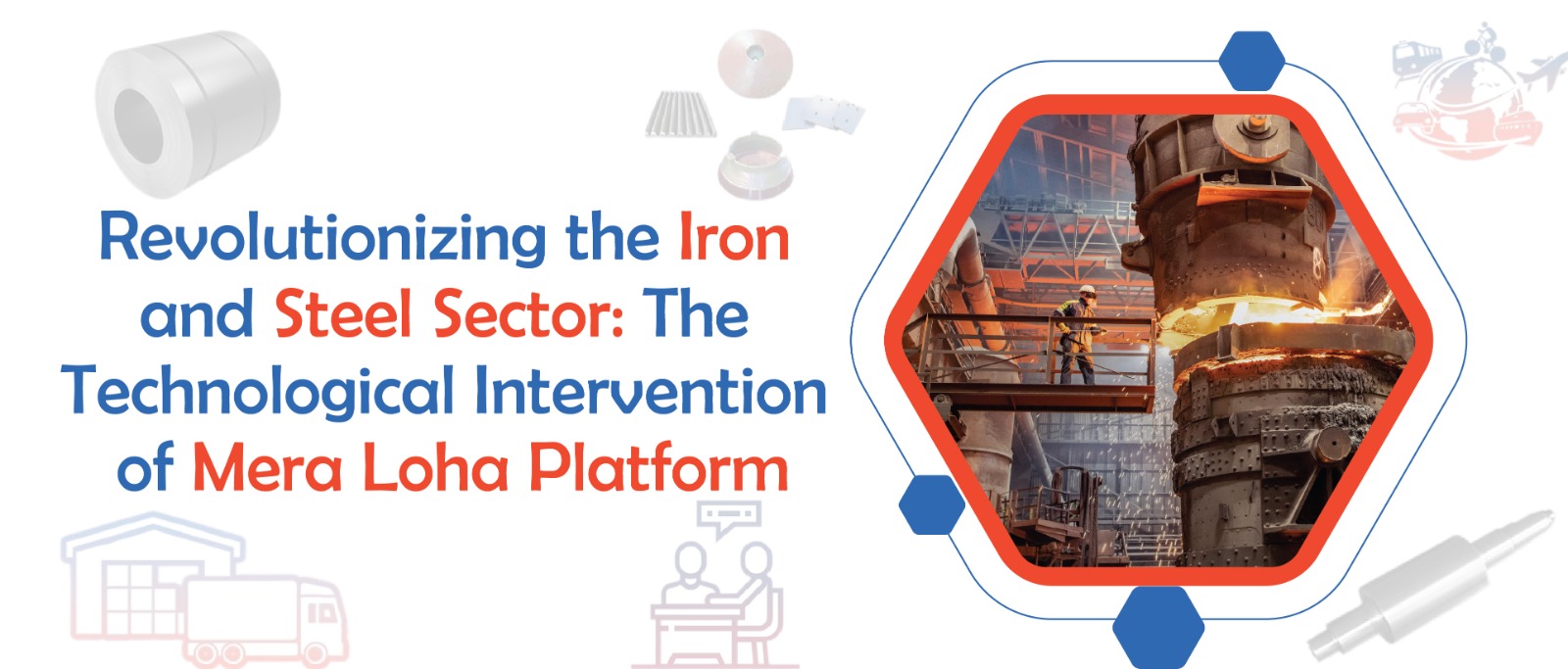 Revolutionizing the Iron and Steel Sector: The Technological Intervention of Mera Loha Platform